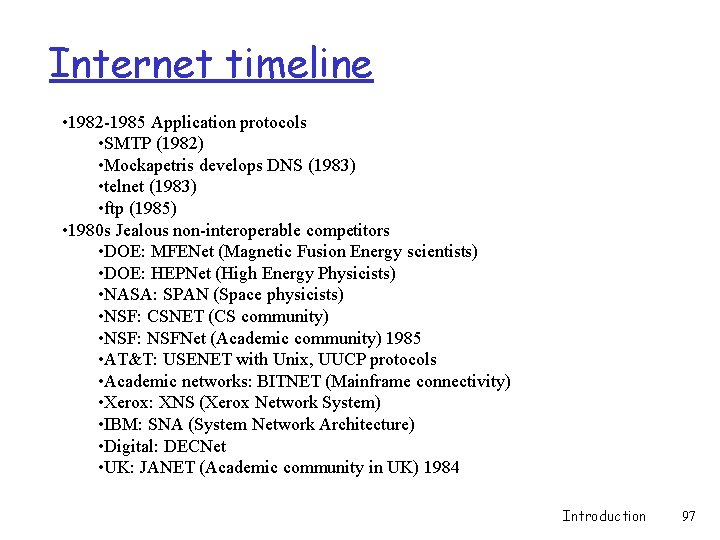 Internet timeline

•1982-1985 Application protocols
•SMTP (1982)
•Mockapetris develops DNS (1983)
•telnet (1983)
•ftp (1985)
•1980s Jealous non-interoperable competitors
•DOE: MFENet (Magnetic Fusion Energy scientists)
•DOE: HEPNet (High Energy Physicists)
•NASA: SPAN (Space physicists)
•NSF: CSNET (CS community)
•NSF: NSFNet (Academic community) 1985
•AT&T: USENET with Unix, UUCP protocols
•Academic networks: BITNET (Mainframe connectivity)
•Xerox: XNS (Xerox Network System)
•IBM: SNA (System Network Architecture)
•Digital: DECNet
•UK: JANET (Academic community in UK) 1984

Introduction 97